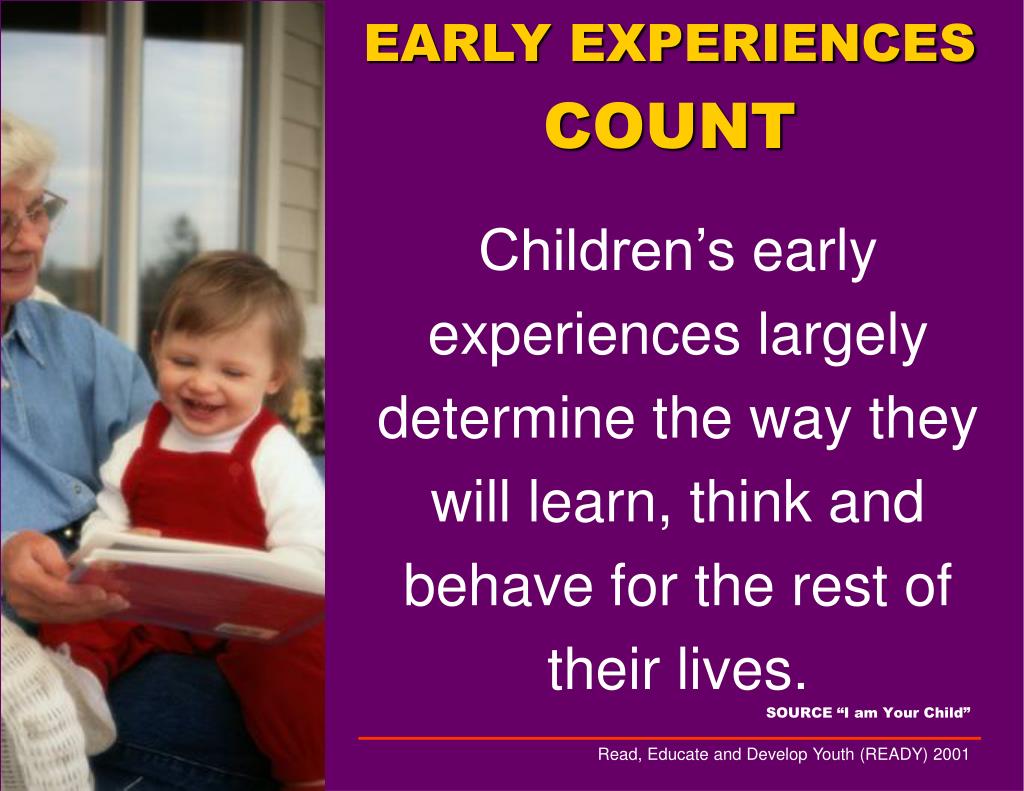 EARLY EXPERIENCES COUNT

Children’s early experiences largely determine the way they will learn, think and behave for the rest of their lives.

SOURCE “I am Your Child”

Read, Educate and Develop Youth (READY) 2001